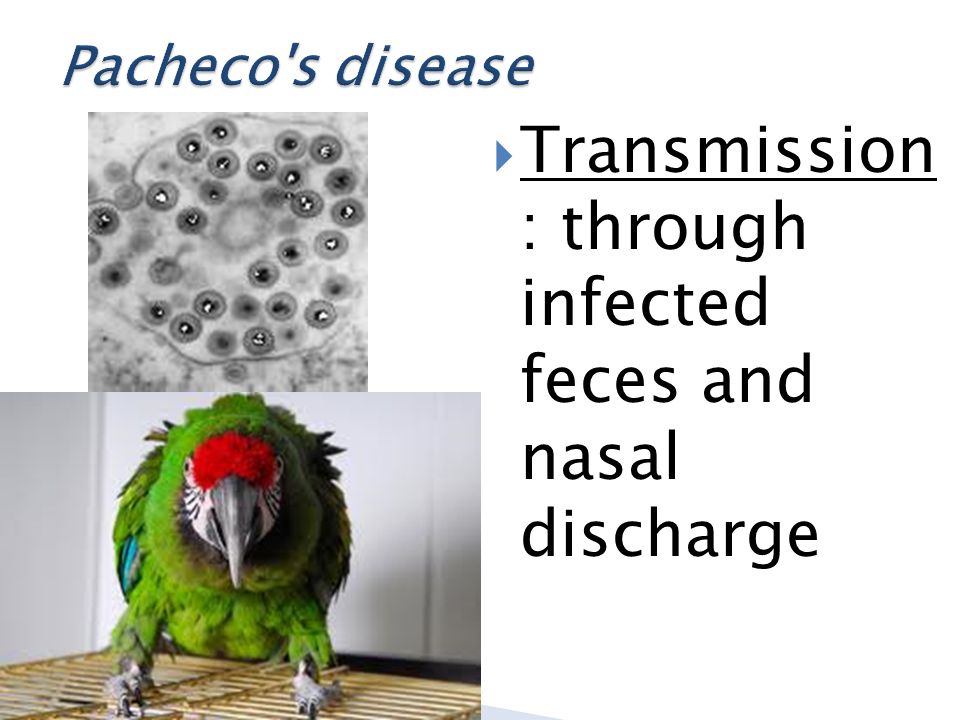 Pacheco's disease

Transmission: through infected feces and nasal discharge